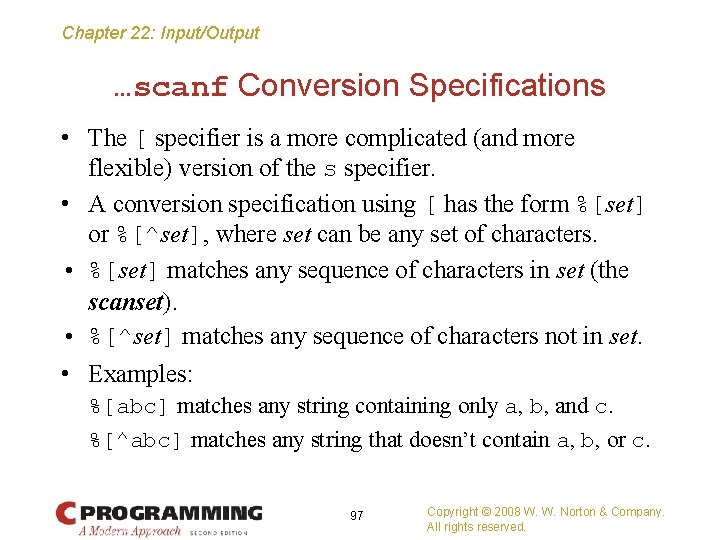 Chapter 22: Input/Output

…scanf Conversion Specifications

• The [ specifier is a more complicated (and more flexible) version of the s specifier.

• A conversion specification using [ has the form %[set] or %[^set], where set can be any set of characters.

• %[set] matches any sequence of characters in set (the scanset).

• %[^set] matches any sequence of characters not in set.

• Examples:
%[abc] matches any string containing only a, b, and c.
%[^abc] matches any string that doesn't contain a, b, or c.

C PROGRAMMING
A Modern Approach SECOND EDITION

97

Copyright © 2008 W. W. Norton & Company.
All rights reserved.